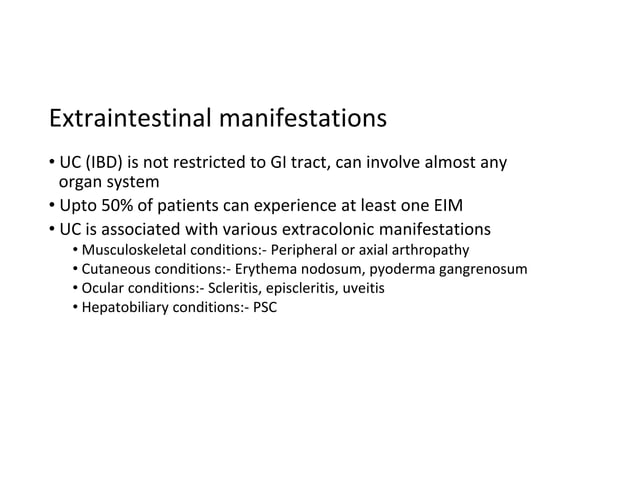 Extraintestinal manifestations

• UC (IBD) is not restricted to GI tract, can involve almost any organ system
• Upto 50% of patients can experience at least one EIM
• UC is associated with various extracolonic manifestations
  • Musculoskeletal conditions:- Peripheral or axial arthropathy
  • Cutaneous conditions:- Erythema nodosum, pyoderma gangrenosum
  • Ocular conditions:- Scleritis, episcleritis, uveitis
  • Hepatobiliary conditions:- PSC